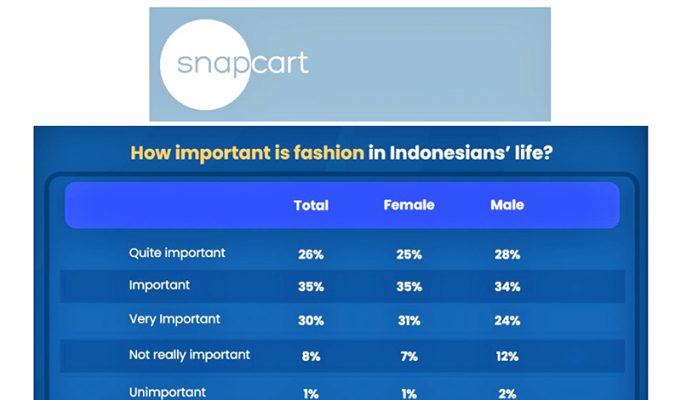 snapcart

How important is fashion in Indonesians' life?

| | Total | Female | Male |
|---|---|---|---|
| Quite important | 26% | 25% | 28% |
| Important | 35% | 35% | 34% |
| Very Important | 30% | 31% | 24% |
| Not really important | 8% | 7% | 12% |
| Unimportant | 1% | 1% | 2% |